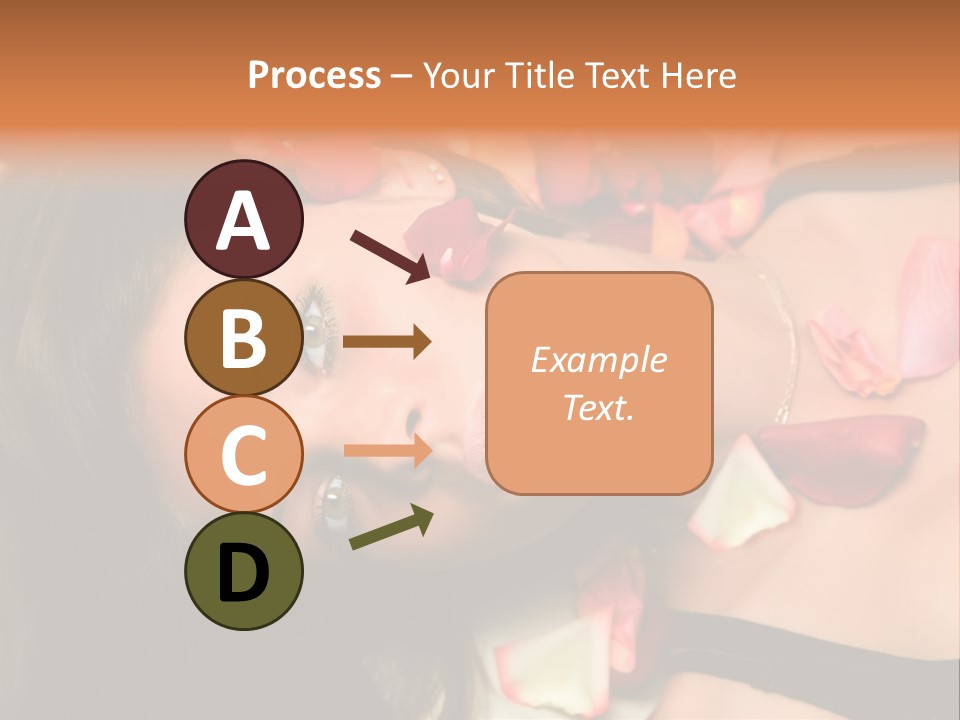 Process – Your Title Text Here

A
B
C
D

Example Text.